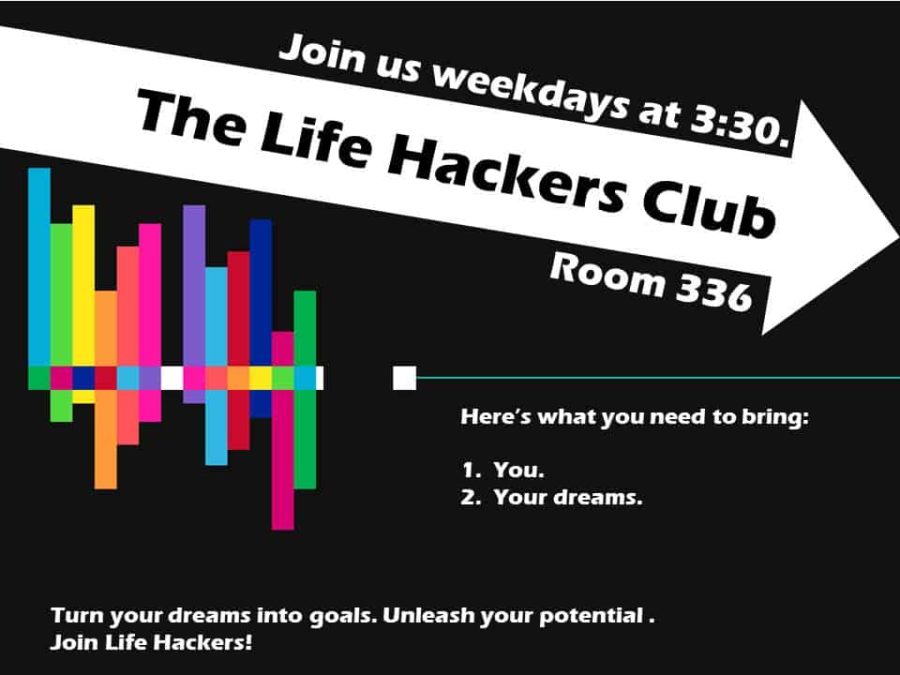 Join us weekdays at 3:30.

The Life Hackers Club

Room 336

Here's what you need to bring:

1. You.
2. Your dreams.

Turn your dreams into goals. Unleash your potential . Join Life Hackers!